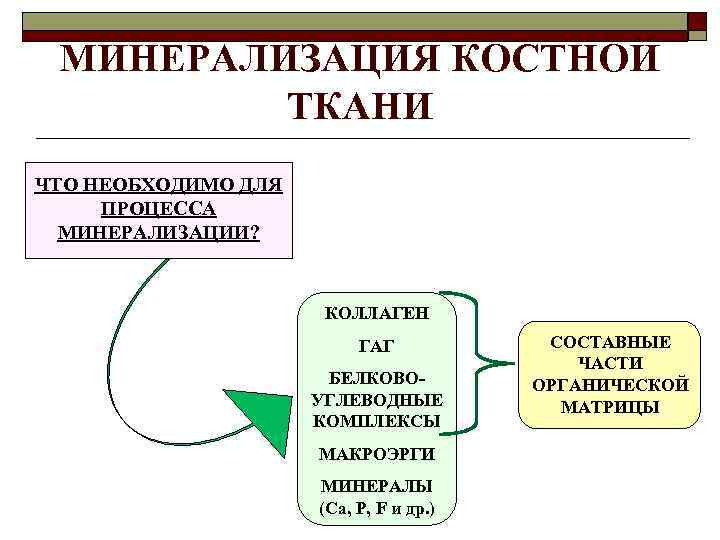 МИНЕРАЛИЗАЦИЯ КОСТНОЙ ТКАНИ

ЧТО НЕОБХОДИМО ДЛЯ ПРОЦЕССА МИНЕРАЛИЗАЦИИ?

КОЛЛАГЕН

ГАГ

БЕЛКОВО-УГЛЕВОДНЫЕ КОМПЛЕКСЫ

МАКРОЭРГИ

МИНЕРАЛЫ (Ca, P, F и др.)

СОСТАВНЫЕ ЧАСТИ ОРГАНИЧЕСКОЙ МАТРИЦЫ